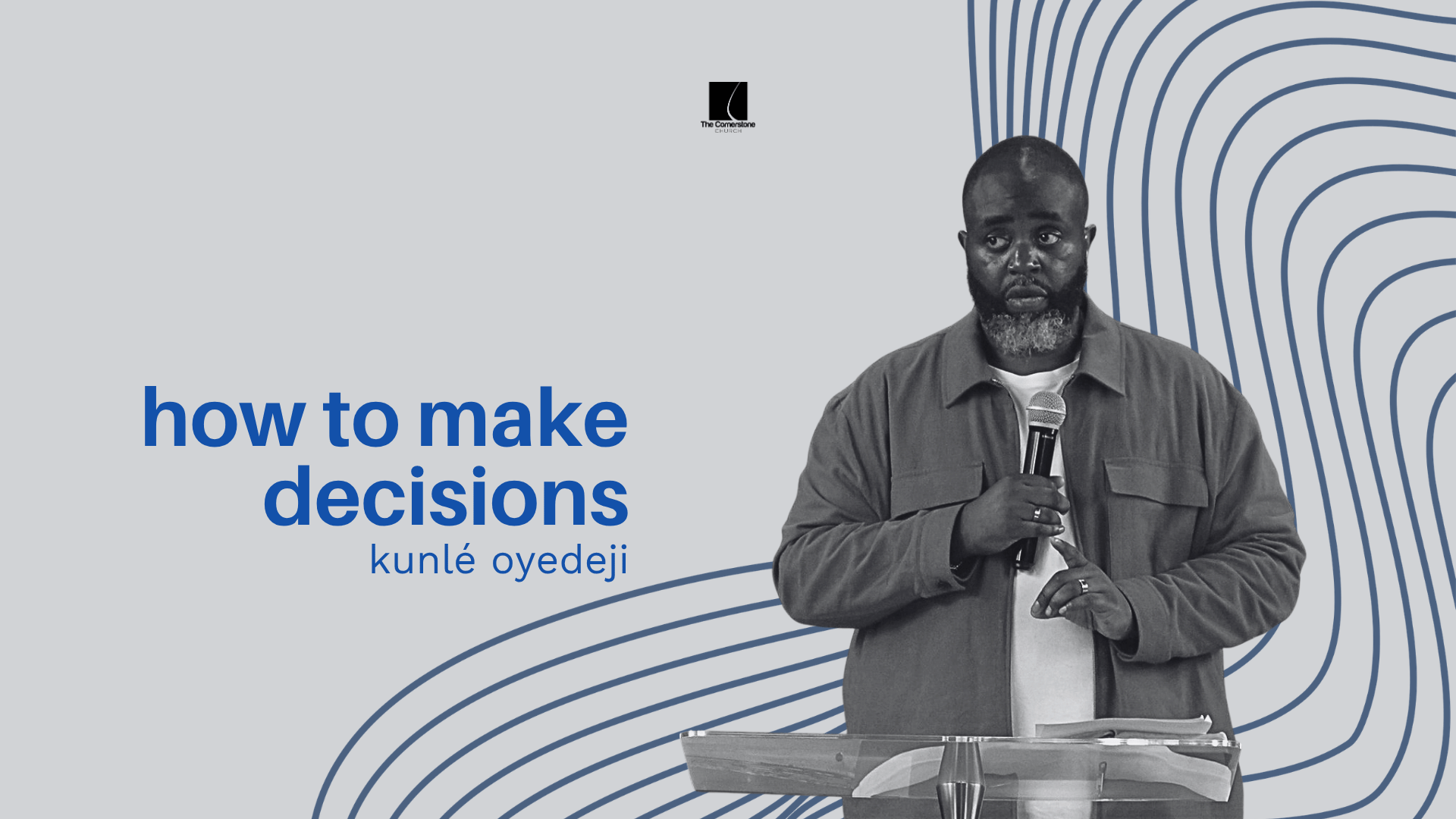 The Cornerstone
CHURCH

how to make decisions
kunlé oyedeji